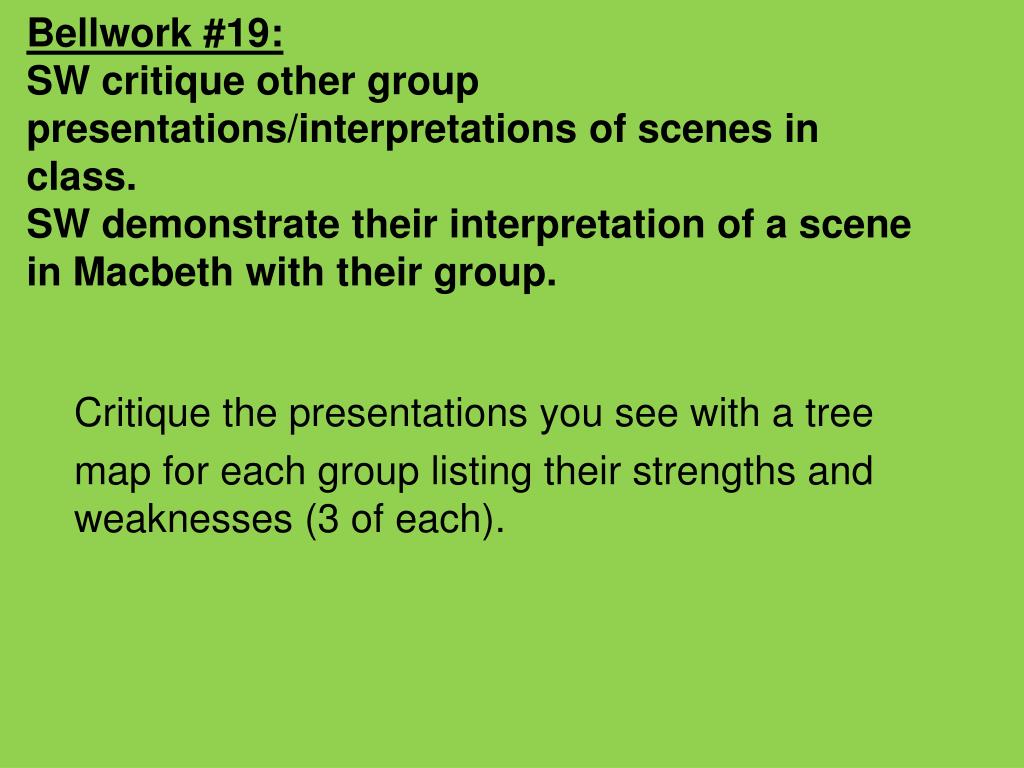 Bellwork #19:
SW critique other group presentations/interpretations of scenes in class.
SW demonstrate their interpretation of a scene in Macbeth with their group.

Critique the presentations you see with a tree map for each group listing their strengths and weaknesses (3 of each).